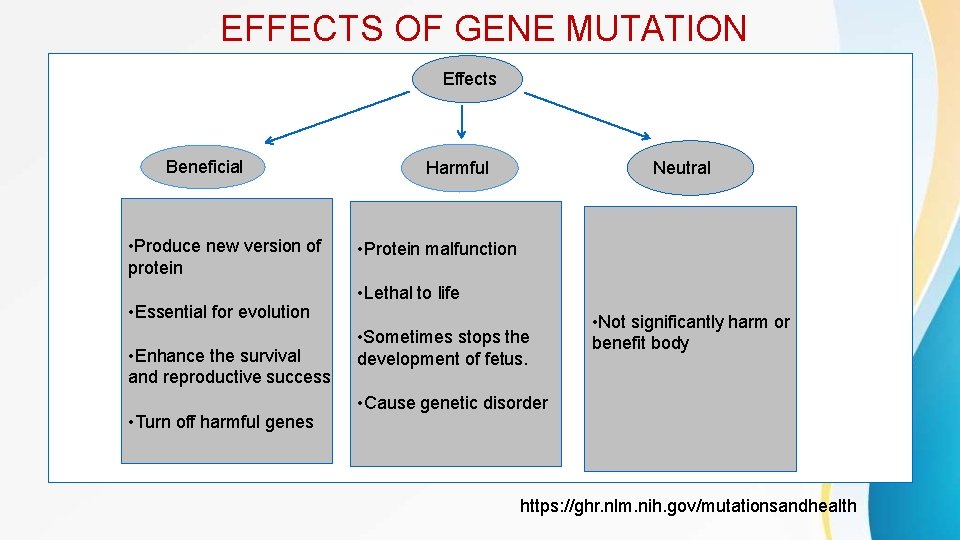 EFFECTS OF GENE MUTATION

Effects

Beneficial

Harmful

Neutral

•Produce new version of protein

•Essential for evolution

•Enhance the survival and reproductive success

•Turn off harmful genes

•Protein malfunction

•Lethal to life

•Sometimes stops the development of fetus.

•Cause genetic disorder

•Not significantly harm or benefit body

https://ghr.nlm.nih.gov/mutationsandhealth